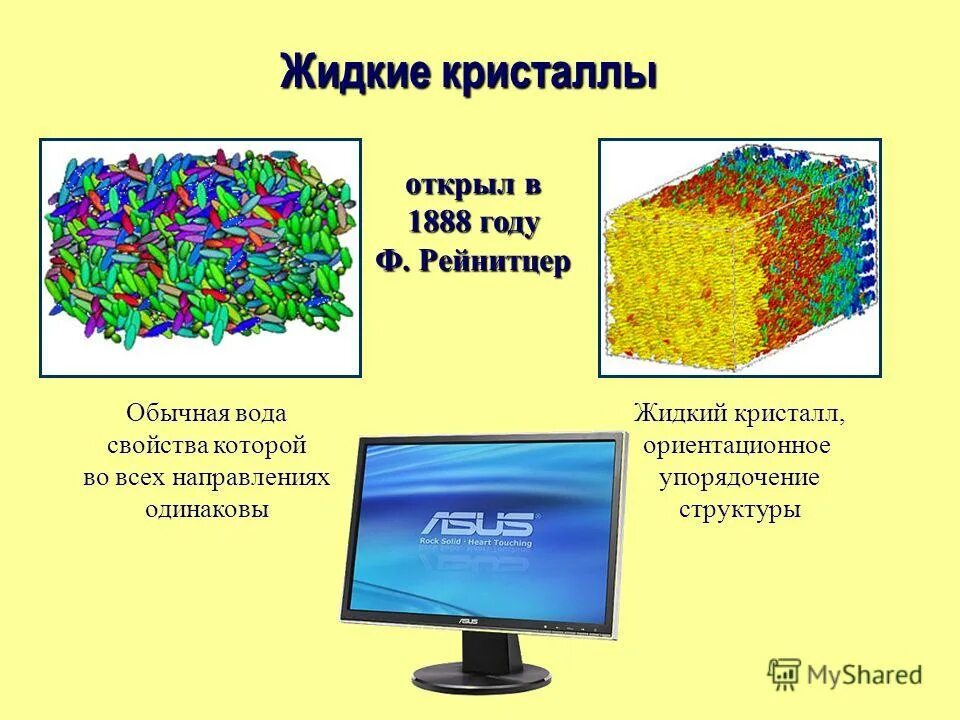 Жидкие кристаллы

открыл в 1888 году Ф. Рейнитцер

Обычная вода свойства которой во всех направлениях одинаковы

Жидкий кристалл, ориентационное упорядочение структуры

ASUS
Rock Solid · Heart Touching

ASUS

MyShared